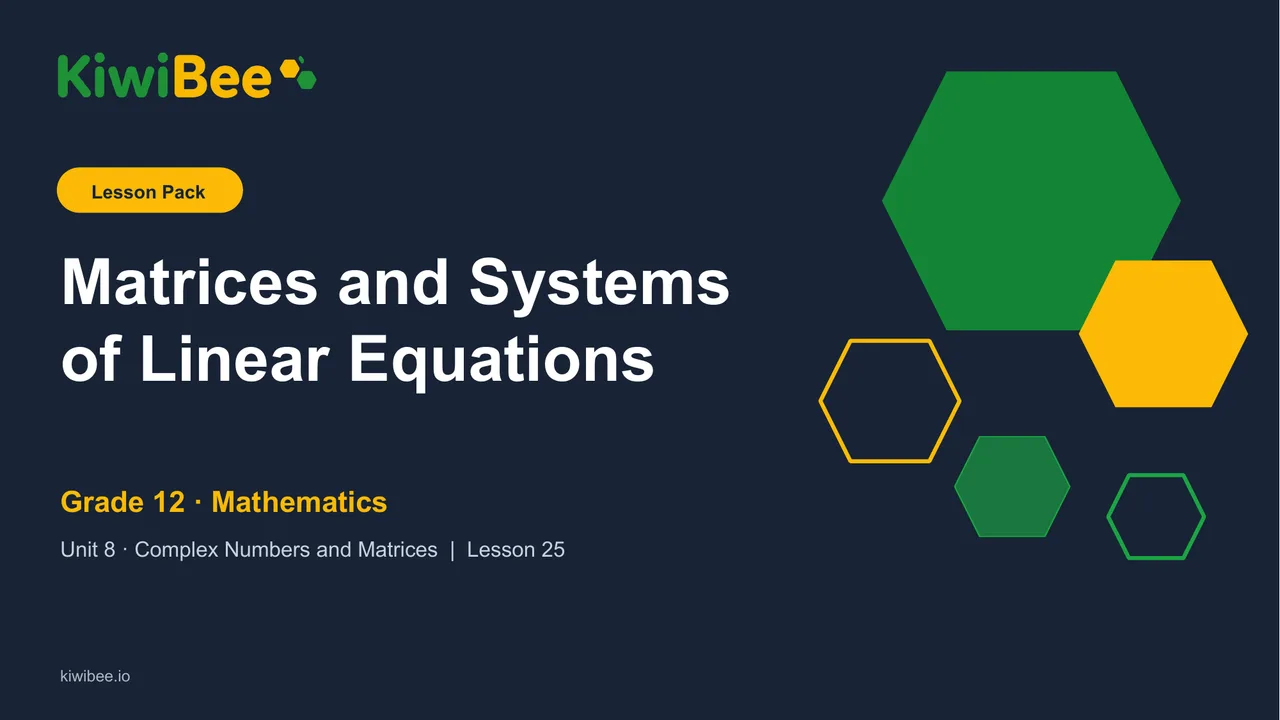 KiwiBee

Lesson Pack

Matrices and Systems of Linear Equations

Grade 12 · Mathematics

Unit 8 · Complex Numbers and Matrices | Lesson 25

kiwibee.io